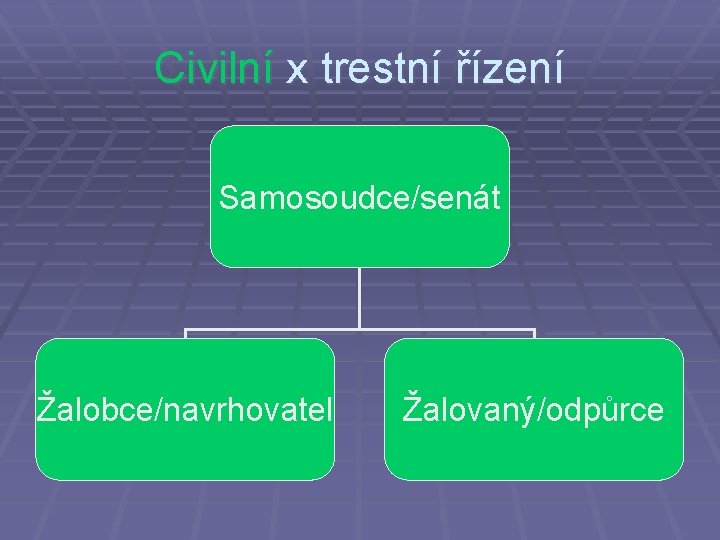 Civilní x trestní řízení

Samosoudce/senát

Žalobce/navrhovatel

Žalovaný/odpůrce